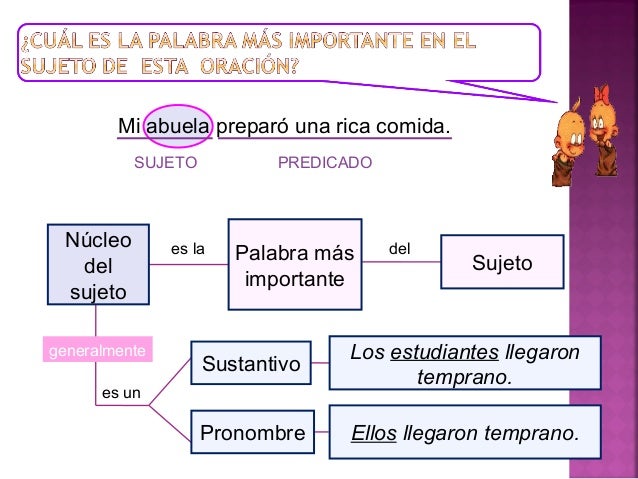 ¿CUÁL ES LA PALABRA MÁS IMPORTANTE EN EL SUJETO DE ESTA ORACIÓN?

Mi abuela preparó una rica comida.

SUJETO PREDICADO

Núcleo del sujeto

es la

Palabra más importante

del

Sujeto

generalmente

es un

Sustantivo

Los estudiantes llegaron temprano.

Pronombre

Ellos llegaron temprano.